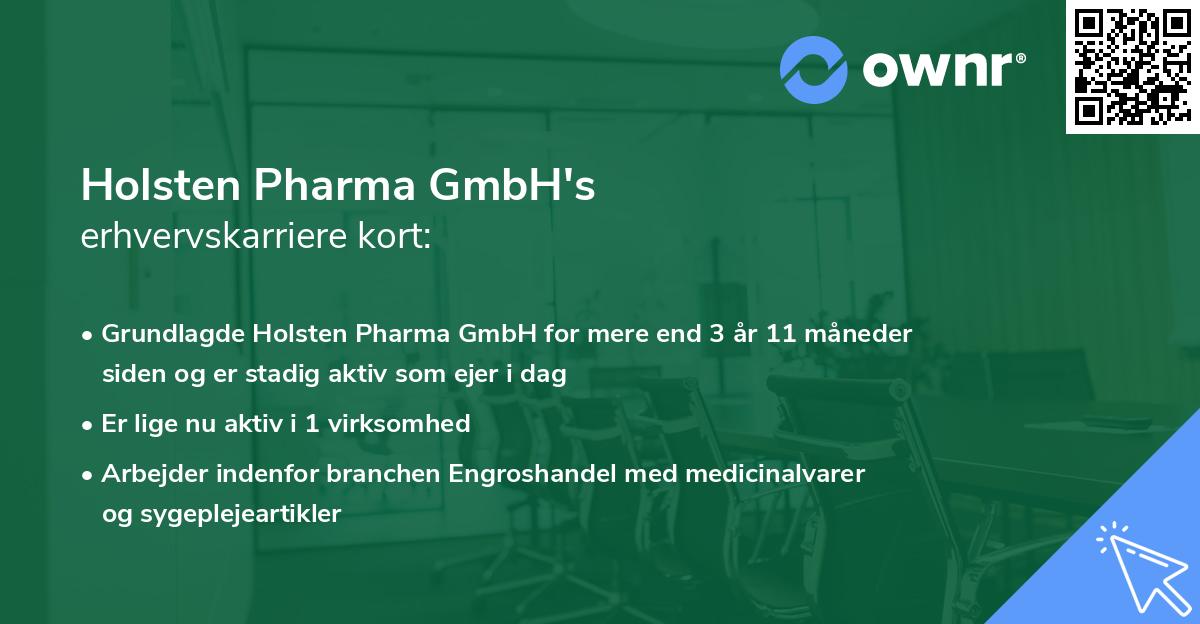 ownr®

Holsten Pharma GmbH's
erhvervskarriere kort:

• Grundlagde Holsten Pharma GmbH for mere end 3 år 11 måneder siden og er stadig aktiv som ejer i dag

• Er lige nu aktiv i 1 virksomhed

• Arbejder indenfor branchen Engroshandel med medicinalvarer og sygeplejeartikler